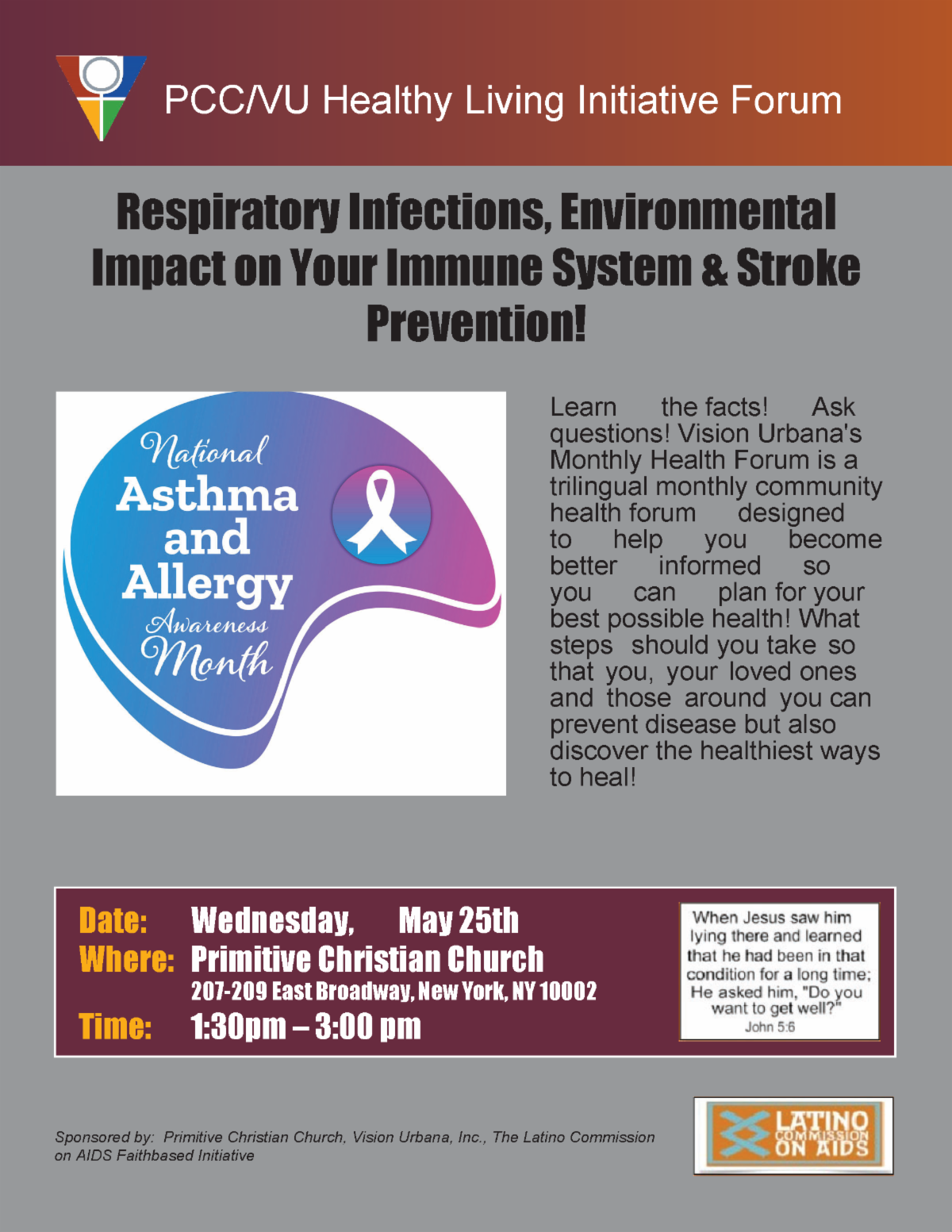 PCC/VU Healthy Living Initiative Forum

Respiratory Infections, Environmental Impact on Your Immune System & Stroke Prevention!

National
Asthma and Allergy
Awareness
Month

Learn the facts! Ask questions! Vision Urbana's Monthly Health Forum is a trilingual monthly community health forum designed to help you become better informed so you can plan for your best possible health! What steps should you take so that you, your loved ones and those around you can prevent disease but also discover the healthiest ways to heal!

Date: Wednesday, May 25th
Where: Primitive Christian Church
207-209 East Broadway, New York, NY 10002
Time: 1:30pm – 3:00 pm

When Jesus saw him lying there and learned that he had been in that condition for a long time; He asked him, "Do you want to get well?"
John 5:6

Sponsored by: Primitive Christian Church, Vision Urbana, Inc., The Latino Commission on AIDS Faithbased Initiative

LATINO COMMISSION ON AIDS